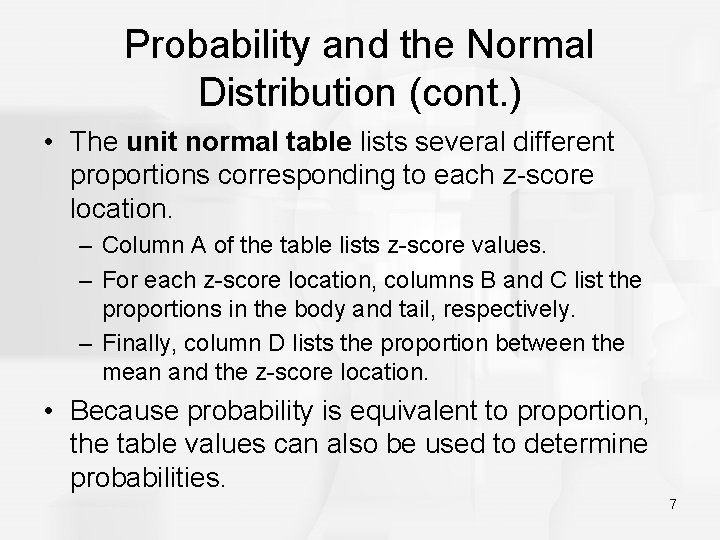 Probability and the Normal Distribution (cont.)

• The unit normal table lists several different proportions corresponding to each z-score location.

– Column A of the table lists z-score values.

– For each z-score location, columns B and C list the proportions in the body and tail, respectively.

– Finally, column D lists the proportion between the mean and the z-score location.

• Because probability is equivalent to proportion, the table values can also be used to determine probabilities.

7